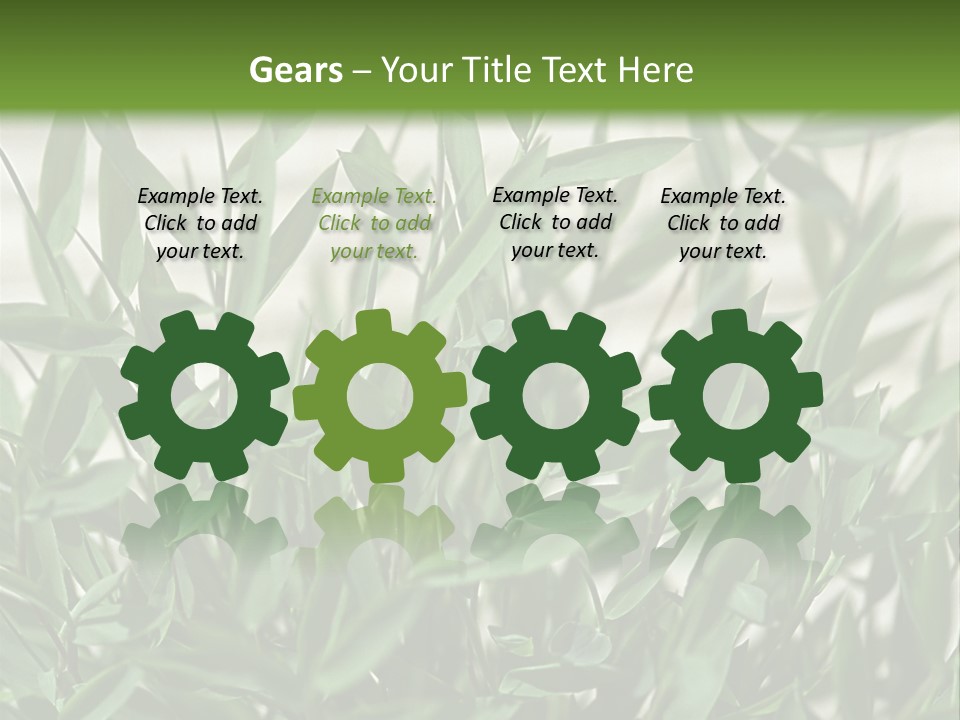 Gears – Your Title Text Here

Example Text. Click to add your text.

Example Text. Click to add your text.

Example Text. Click to add your text.

Example Text. Click to add your text.